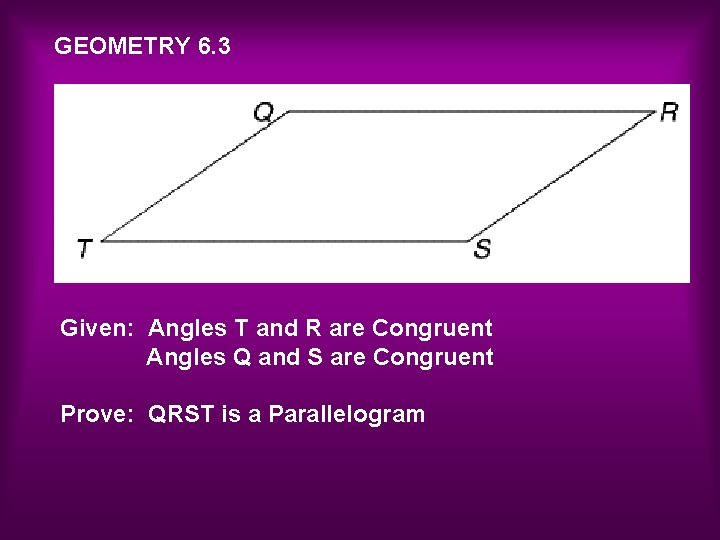 GEOMETRY 6.3

Q R T S

Given: Angles T and R are Congruent
Angles Q and S are Congruent

Prove: QRST is a Parallelogram